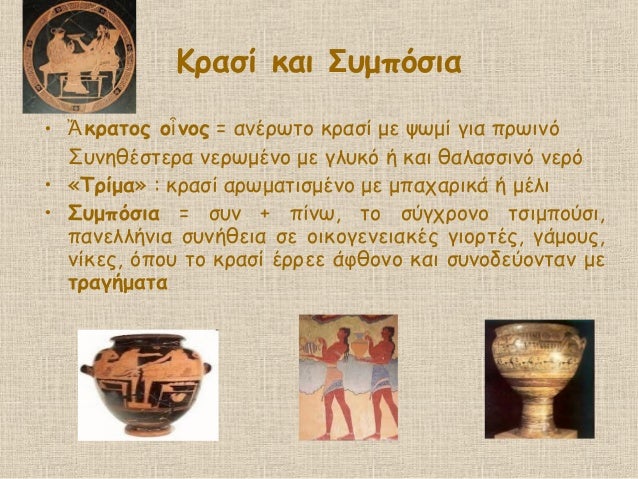 Κρασί και Συμπόσια

• Ἄκρατος οἶνος = ανέρωτο κρασί με ψωμί για πρωινό
Συνηθέστερα νερωμένο με γλυκό ή και θαλασσινό νερό

• «Τρίμα» : κρασί αρωματισμένο με μπαχαρικά ή μέλι

• Συμπόσια = συν + πίνω, το σύγχρονο τσιμπούσι, πανελλήνια συνήθεια σε οικογενειακές γιορτές, γάμους, νίκες, όπου το κρασί έρρεε άφθονο και συνοδεύονταν με τραγήματα